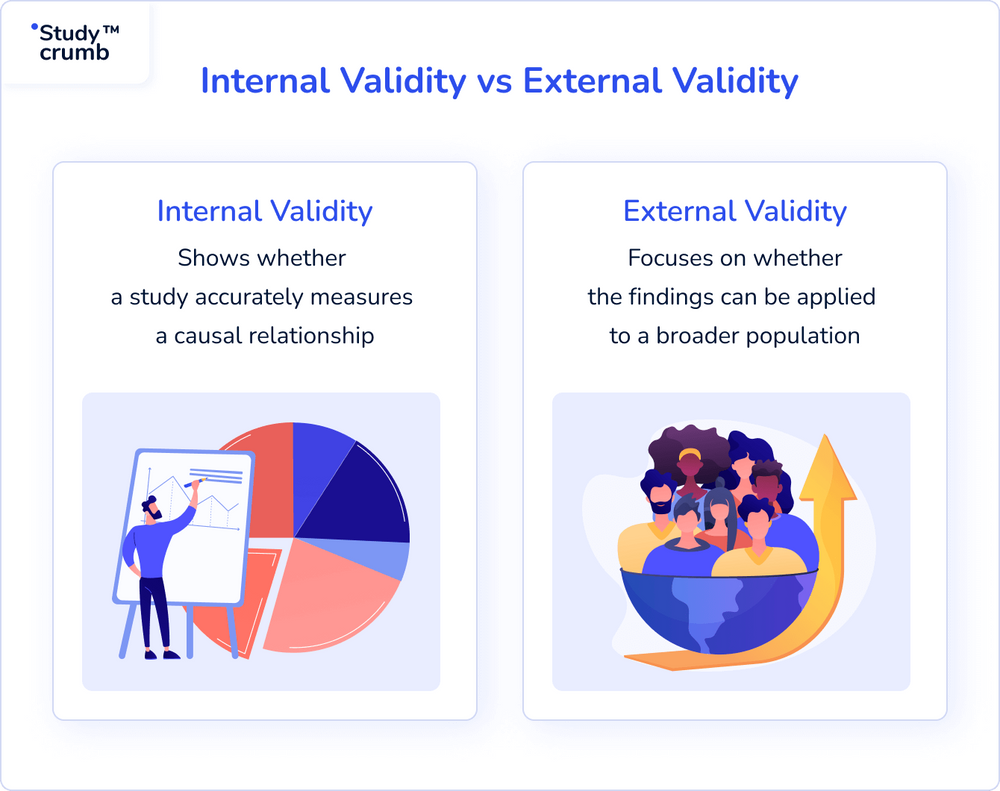 Study™ crumb

Internal Validity vs External Validity

Internal Validity
Shows whether a study accurately measures a causal relationship

External Validity
Focuses on whether the findings can be applied to a broader population